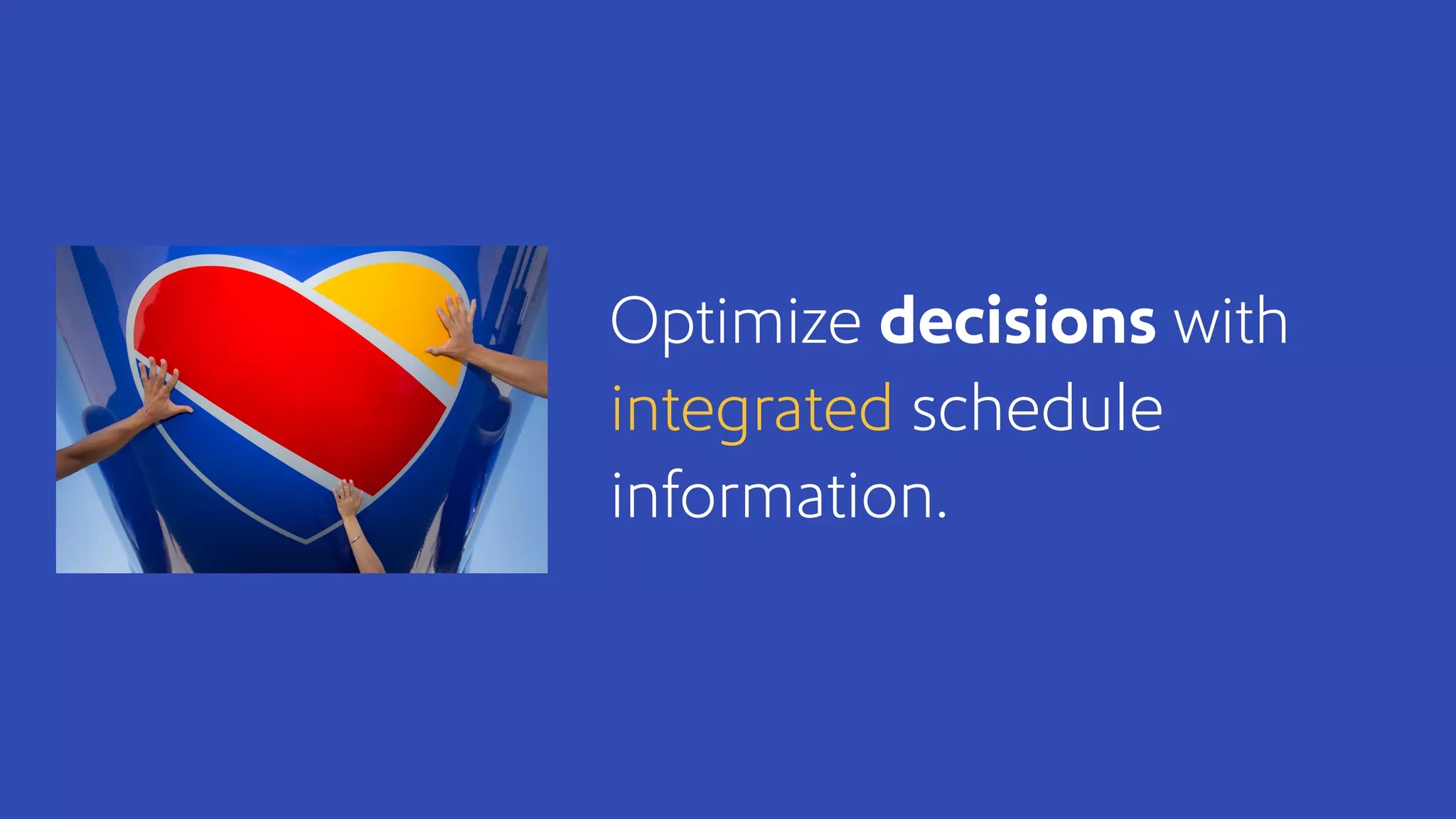 Optimize decisions with integrated schedule information.